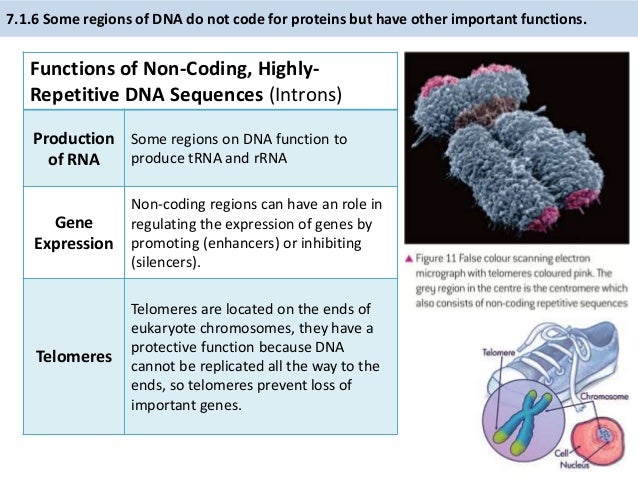 7.1.6 Some regions of DNA do not code for proteins but have other important functions.

| Functions of Non-Coding, Highly-Repetitive DNA Sequences (Introns) | |
|---|---|
| Production of RNA | Some regions on DNA function to produce tRNA and rRNA |
| Gene Expression | Non-coding regions can have an role in regulating the expression of genes by promoting (enhancers) or inhibiting (silencers). |
| Telomeres | Telomeres are located on the ends of eukaryote chromosomes, they have a protective function because DNA cannot be replicated all the way to the ends, so telomeres prevent loss of important genes. |

▲ Figure 11 False colour scanning electron micrograph with telomeres coloured pink. The grey region in the centre is the centromere which also consists of non-coding repetitive sequences

Telomere
Chromosome
Cell
Nucleus